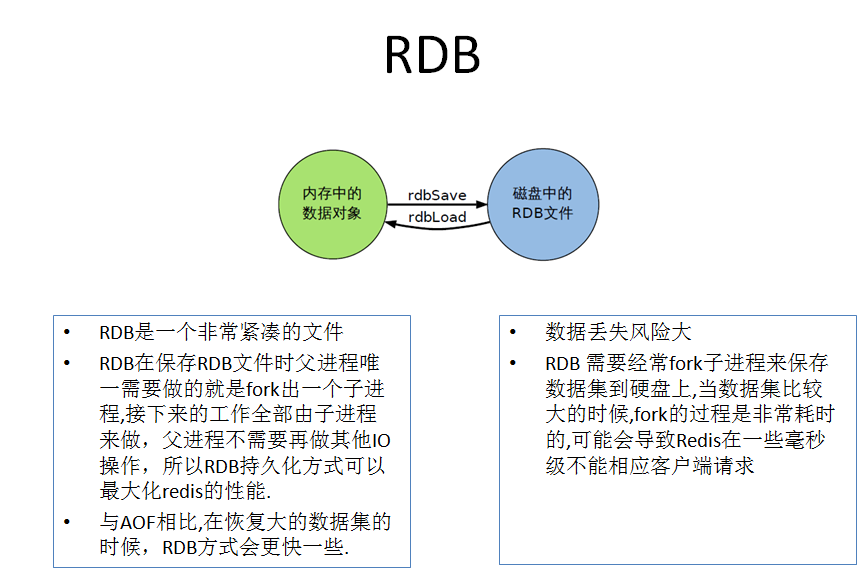 RDB

内存中的数据对象

rdbSave

rdbLoad

磁盘中的RDB文件

• RDB是一个非常紧凑的文件
• RDB在保存RDB文件时父进程唯一需要做的就是fork出一个子进程,接下来的工作全部由子进程来做，父进程不需要再做其他IO操作，所以RDB持久化方式可以最大化redis的性能.
• 与AOF相比,在恢复大的数据集的时候，RDB方式会更快一些.

• 数据丢失风险大
• RDB 需要经常fork子进程来保存数据集到硬盘上,当数据集比较大的时候,fork的过程是非常耗时的,可能会导致Redis在一些毫秒级不能相应客户端请求